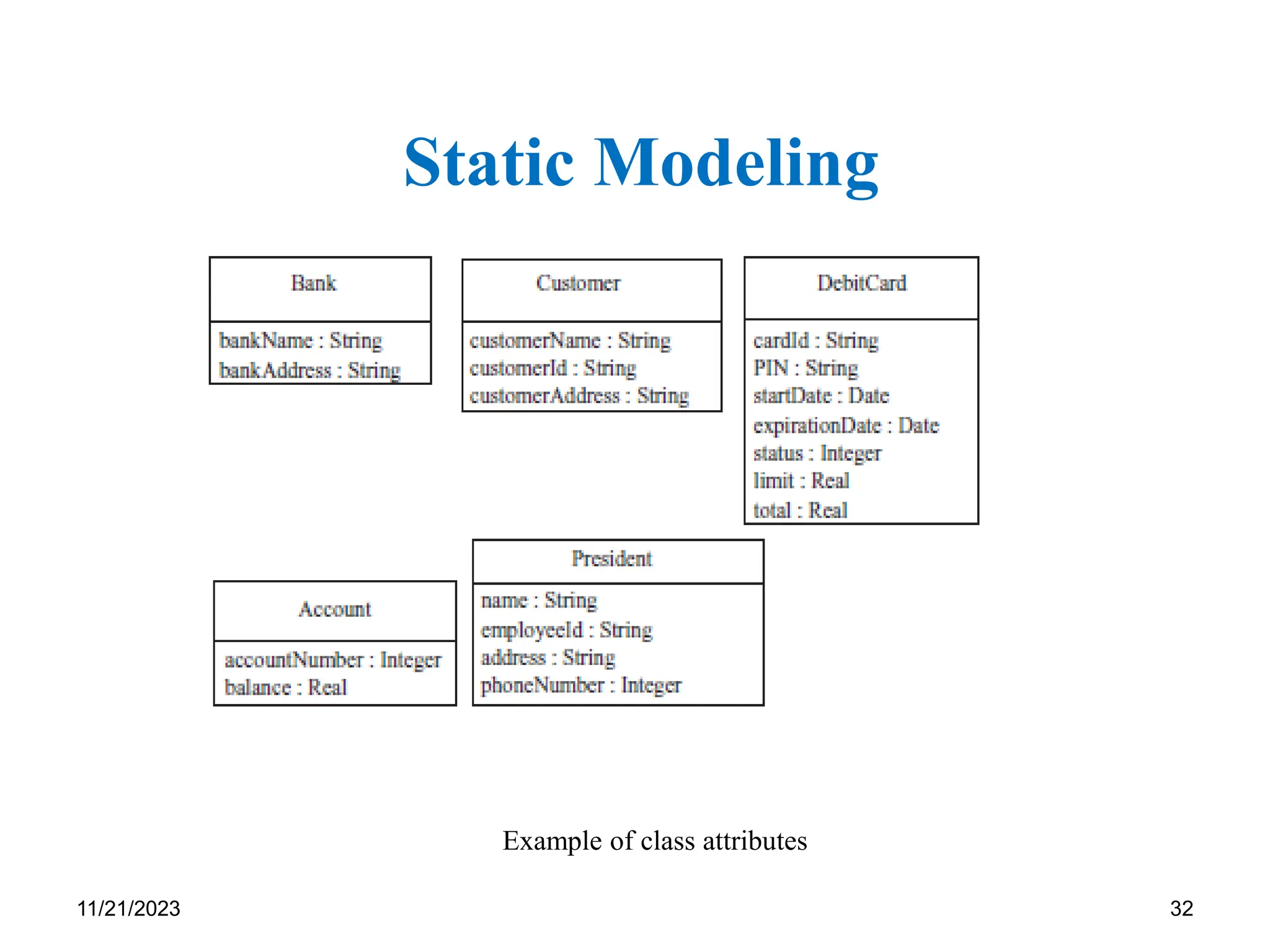 Static Modeling

Bank

bankName : String
bankAddress : String

Customer

customerName : String
customerId : String
customerAddress : String

DebitCard

cardId : String
PIN : String
startDate : Date
expirationDate : Date
status : Integer
limit : Real
total : Real

Account

accountNumber : Integer
balance : Real

President

name : String
employeeId : String
address : String
phoneNumber : Integer

Example of class attributes

11/21/2023

32